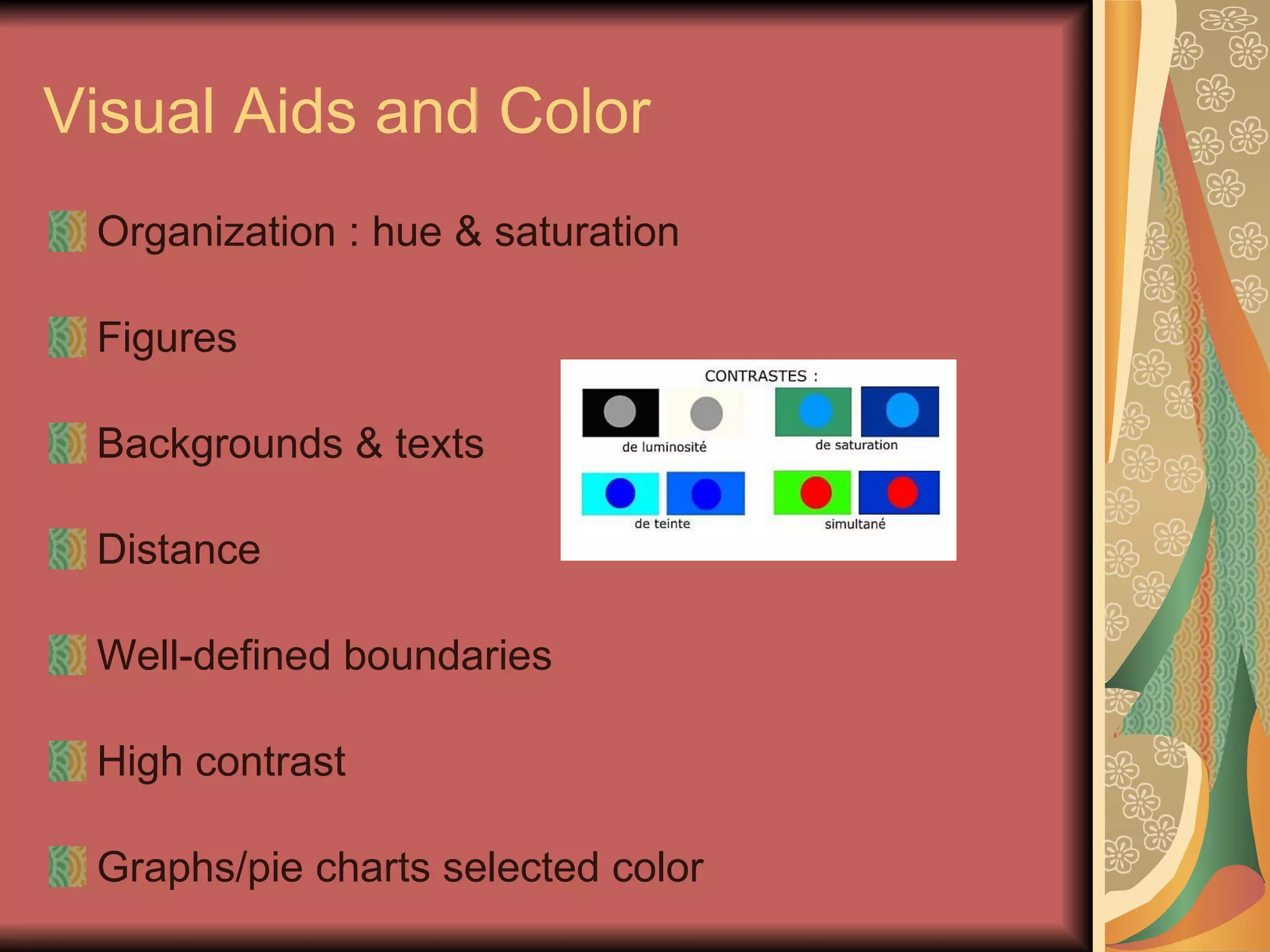 Visual Aids and Color

Organization : hue & saturation

Figures

Backgrounds & texts

Distance

Well-defined boundaries

High contrast

Graphs/pie charts selected color

CONTRASTES :

de luminosité

de saturation

de teinte

simultané